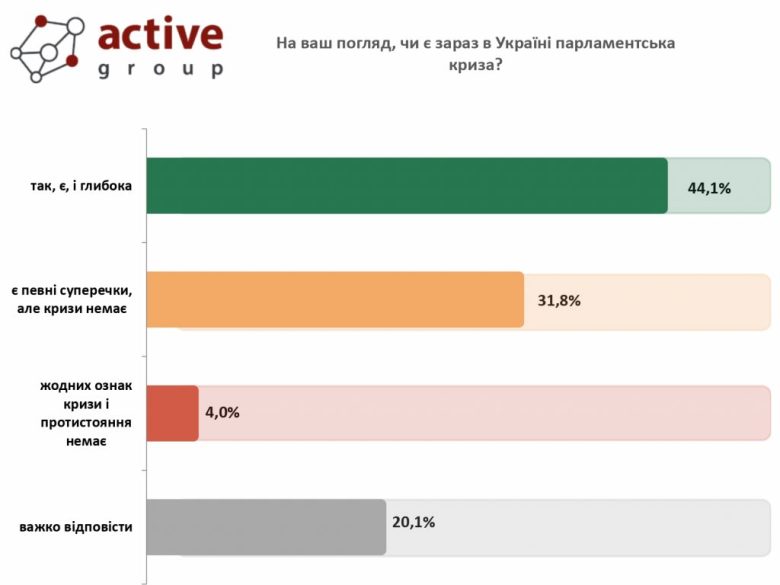 active
group

На ваш погляд, чи є зараз в Україні парламентська криза?

так, є, і глибока 44,1%

є певні суперечки, але кризи немає 31,8%

жодних ознак кризи і протистояння немає 4,0%

важко відповісти 20,1%